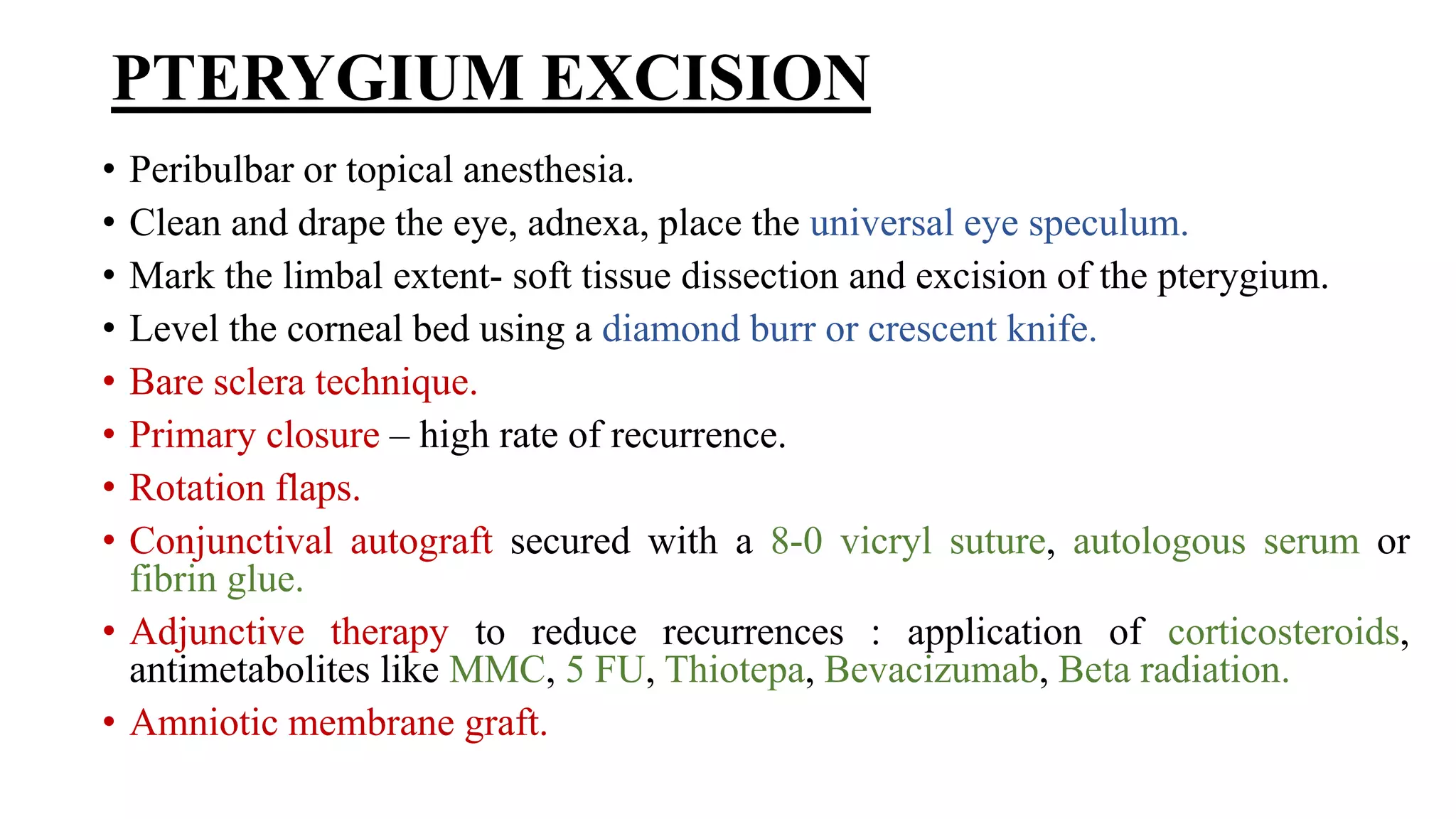 PTERYGIUM EXCISION

• Peribulbar or topical anesthesia.
• Clean and drape the eye, adnexa, place the universal eye speculum.
• Mark the limbal extent- soft tissue dissection and excision of the pterygium.
• Level the corneal bed using a diamond burr or crescent knife.
• Bare sclera technique.
• Primary closure – high rate of recurrence.
• Rotation flaps.
• Conjunctival autograft secured with a 8-0 vicryl suture, autologous serum or fibrin glue.
• Adjunctive therapy to reduce recurrences : application of corticosteroids, antimetabolites like MMC, 5 FU, Thiotepa, Bevacizumab, Beta radiation.
• Amniotic membrane graft.